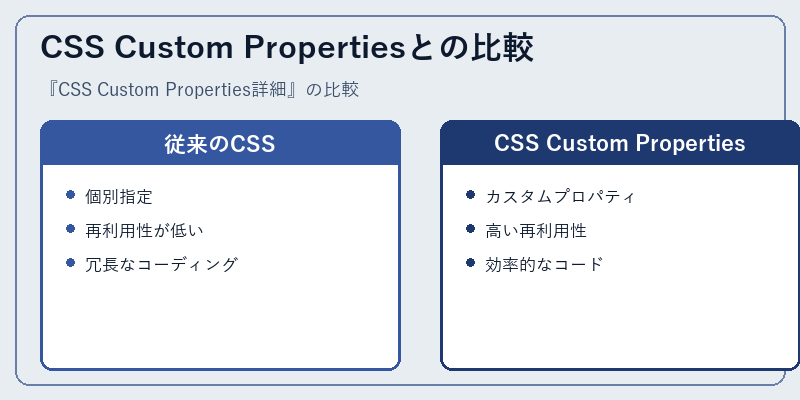 CSS Custom Propertiesとの比較

『CSS Custom Properties詳細』の比較

従来のCSS

- 個別指定
- 再利用性が低い
- 冗長なコーディング

CSS Custom Properties

- カスタムプロパティ
- 高い再利用性
- 効率的なコード